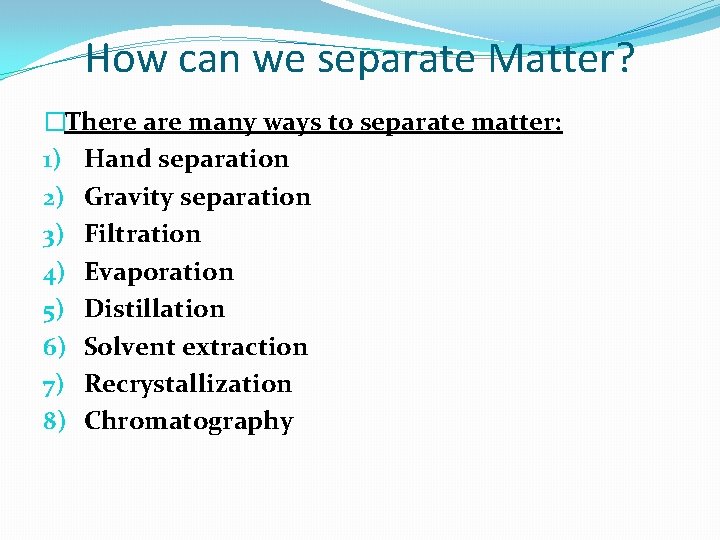 How can we separate Matter?

There are many ways to separate matter:
1) Hand separation
2) Gravity separation
3) Filtration
4) Evaporation
5) Distillation
6) Solvent extraction
7) Recrystallization
8) Chromatography